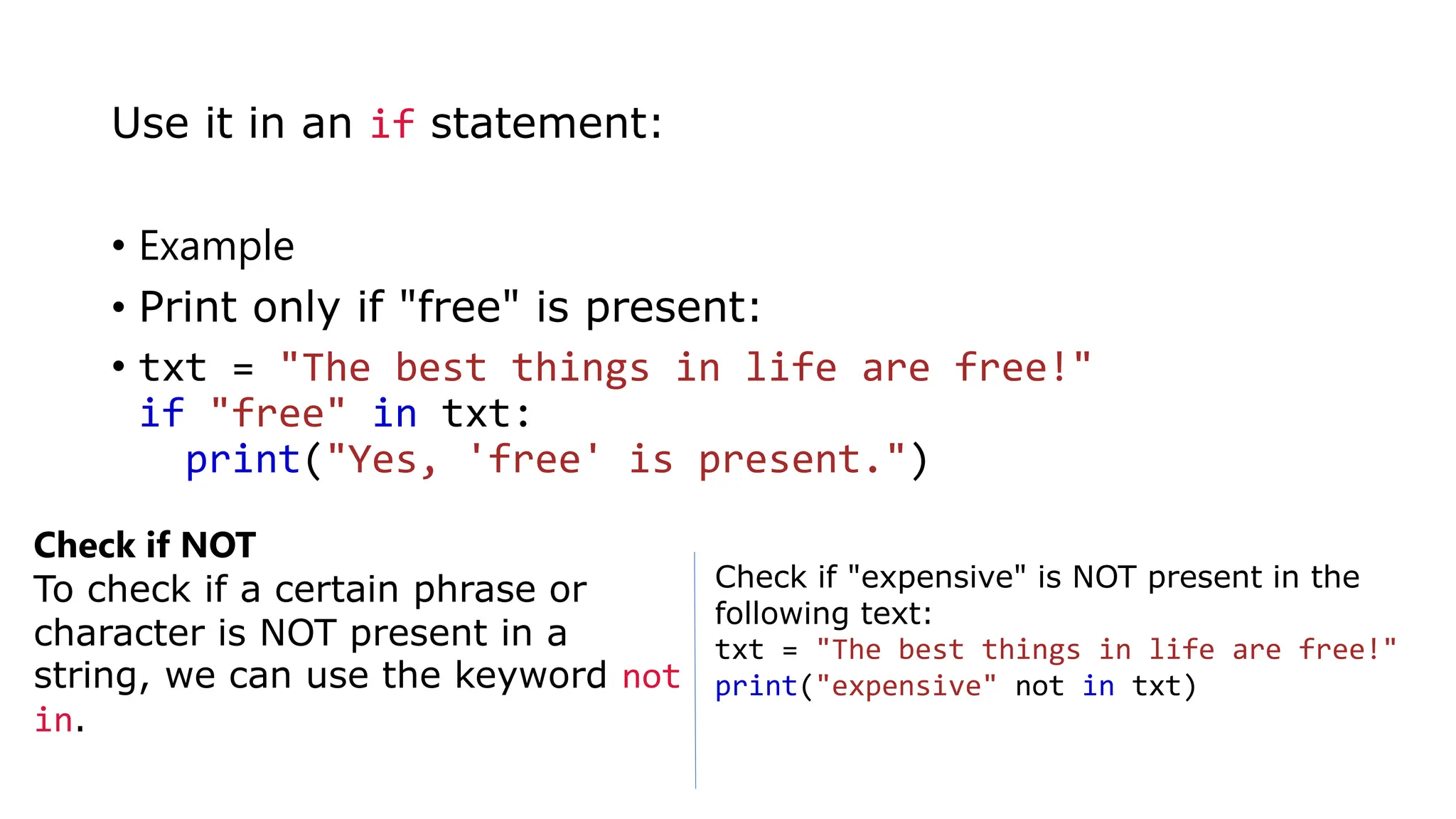 Use it in an if statement:

• Example
• Print only if "free" is present:
• txt = "The best things in life are free!"
if "free" in txt:
  print("Yes, 'free' is present.")

**Check if NOT**
To check if a certain phrase or character is NOT present in a string, we can use the keyword not in.

Check if "expensive" is NOT present in the following text:
txt = "The best things in life are free!"
print("expensive" not in txt)